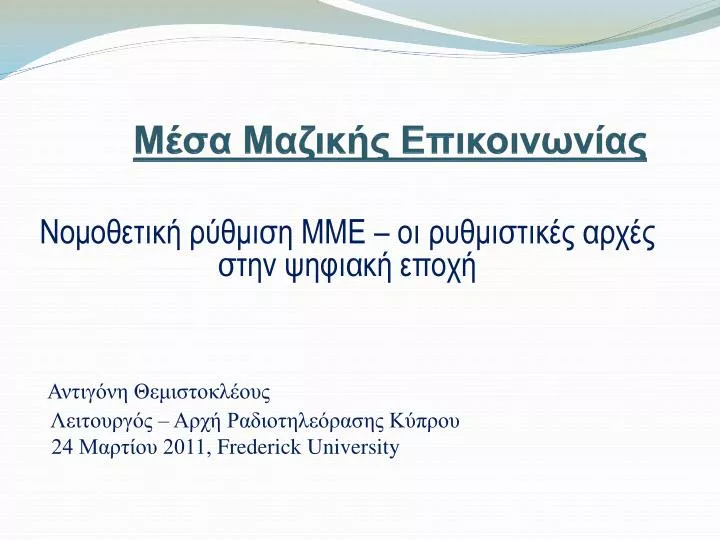 Μέσα Μαζικής Επικοινωνίας

Νομοθετική ρύθμιση ΜΜΕ – οι ρυθμιστικές αρχές στην ψηφιακή εποχή

Αντιγόνη Θεμιστοκλέους
Λειτουργός – Αρχή Ραδιοτηλεόρασης Κύπρου
24 Μαρτίου 2011, Frederick University